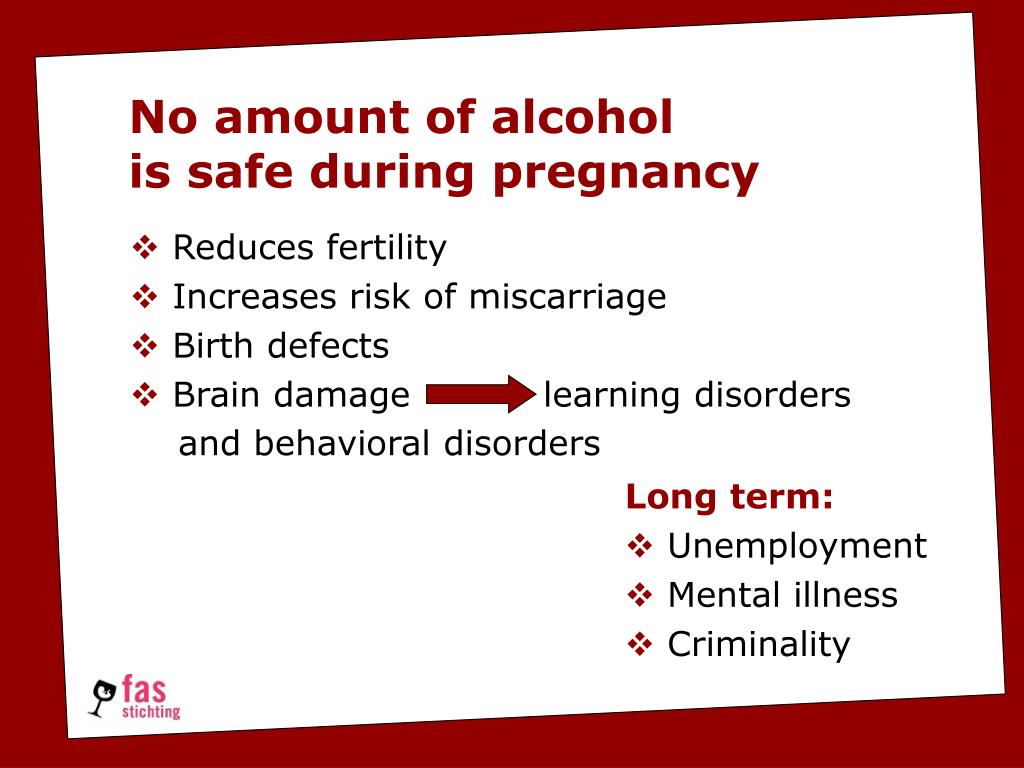 No amount of alcohol
is safe during pregnancy

❖ Reduces fertility
❖ Increases risk of miscarriage
❖ Birth defects
❖ Brain damage learning disorders and behavioral disorders

Long term:
❖ Unemployment
❖ Mental illness
❖ Criminality

fas
stichting